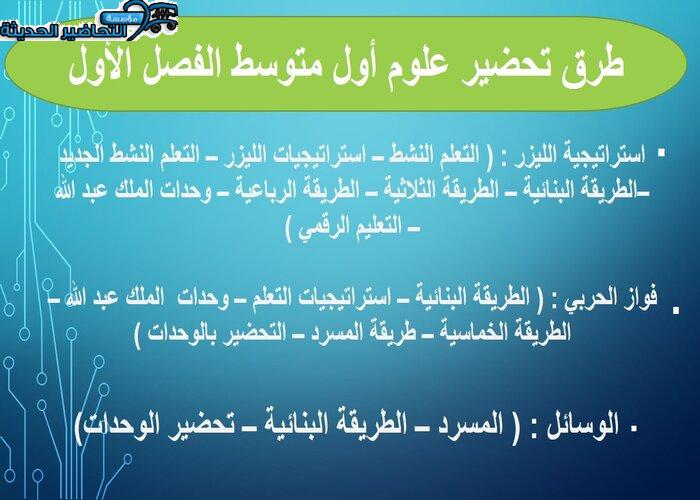 مؤسسة التحاضير الحديثة

طرق تحضير علوم أول متوسط الفصل الأول

▪ استراتيجية الليزر : ( التعلم النشط – استراتيجيات الليزر – التعلم النشط الجديد –الطريقة البنائية – الطريقة الثلاثية – الطريقة الرباعية – وحدات الملك عبد الله – التعليم الرقمي )

▪ فواز الحربي : ( الطريقة البنائية – استراتيجيات التعلم – وحدات الملك عبد الله – الطريقة الخماسية – طريقة المسرد – التحضير بالوحدات )

▪ الوسائل : ( المسرد – الطريقة البنائية – تحضير الوحدات)